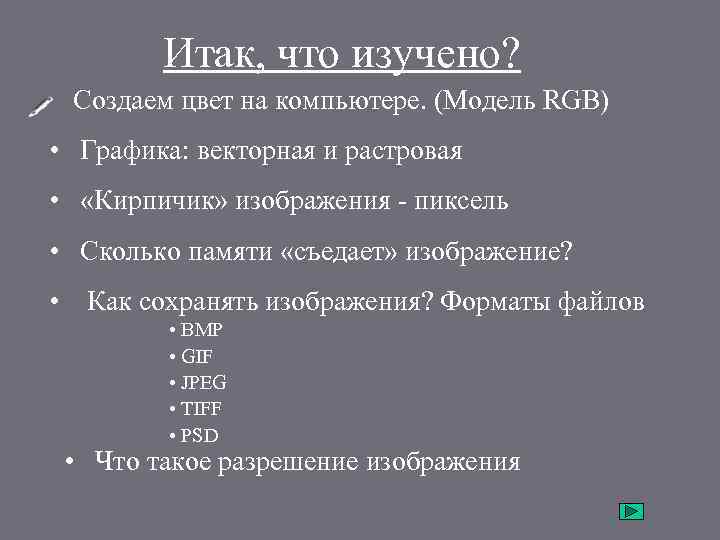 Итак, что изучено?

Создаем цвет на компьютере. (Модель RGB)

• Графика: векторная и растровая

• «Кирпичик» изображения - пиксель

• Сколько памяти «съедает» изображение?

• Как сохранять изображения? Форматы файлов

• BMP
• GIF
• JPEG
• TIFF
• PSD

• Что такое разрешение изображения